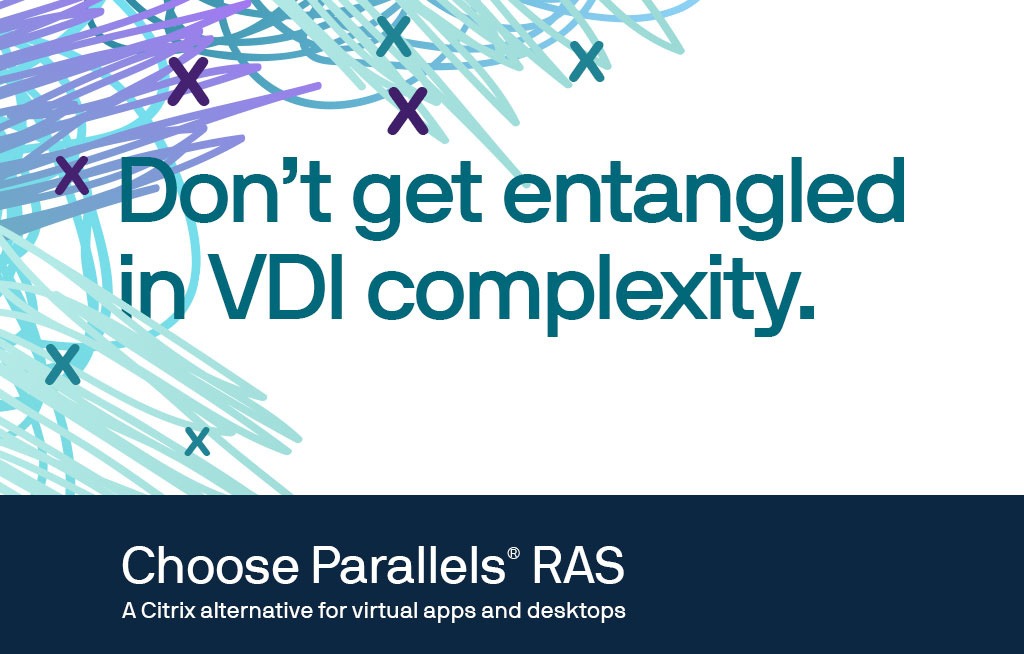 Don’t get entangled in VDI complexity.

Choose Parallels® RAS

A Citrix alternative for virtual apps and desktops